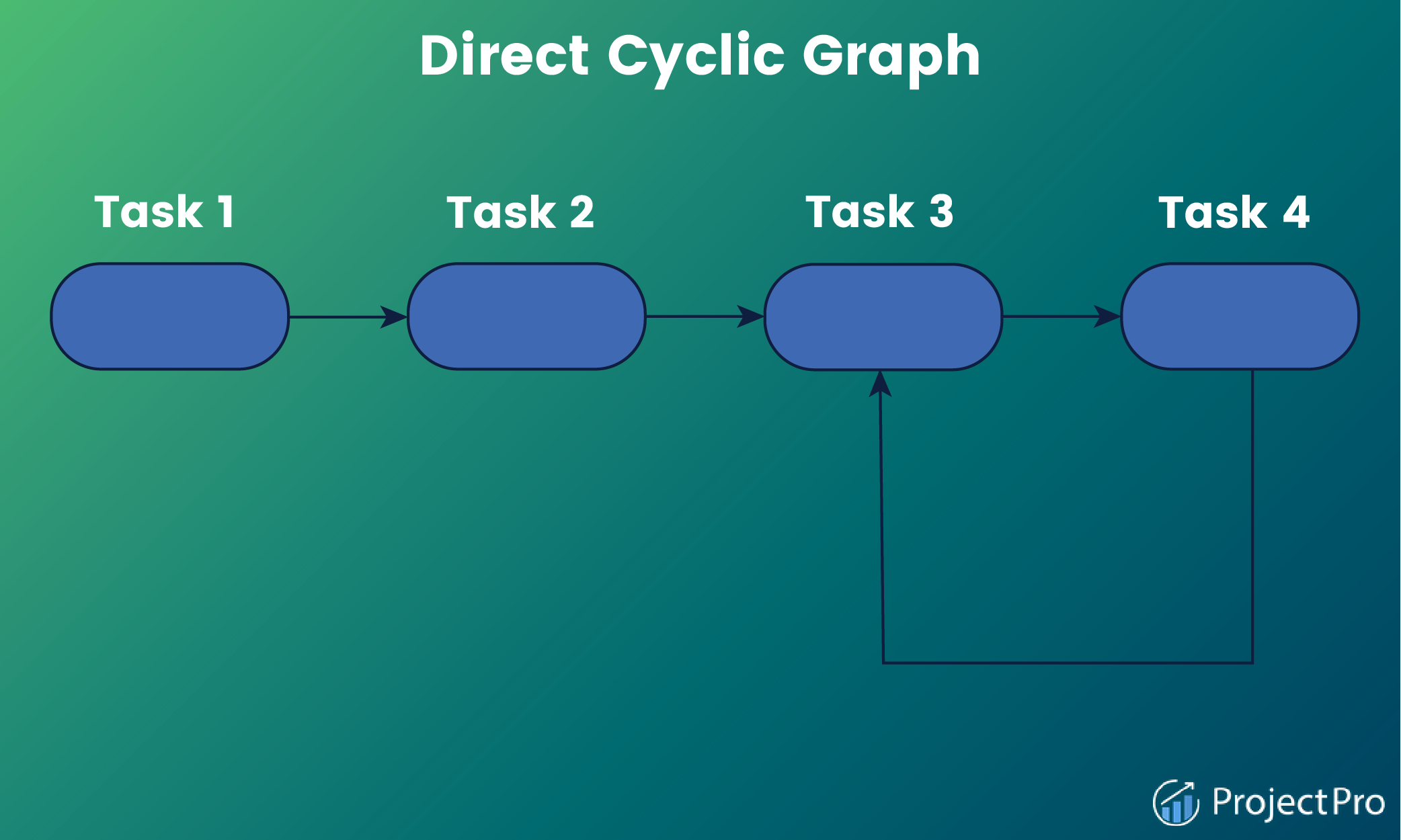 Direct Cyclic Graph

Task 1

Task 2

Task 3

Task 4

ProjectPro